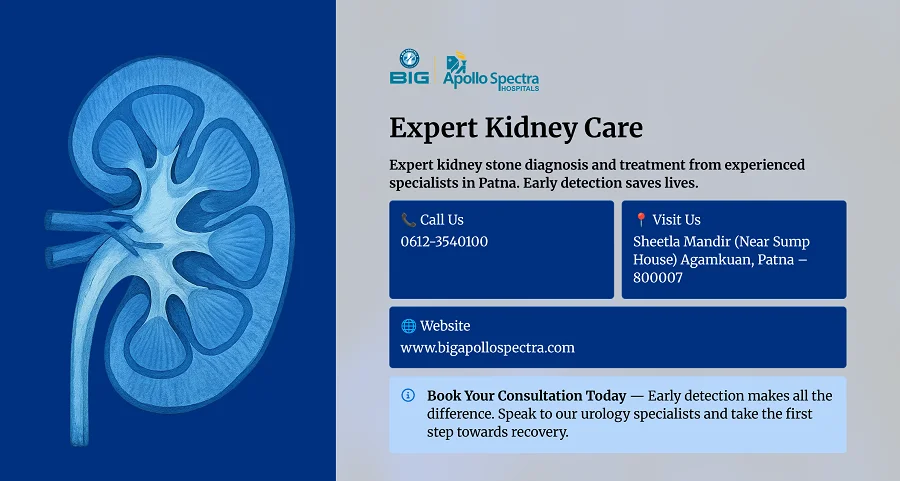 BIG Apollo Spectra HOSPITALS

Expert Kidney Care

Expert kidney stone diagnosis and treatment from experienced specialists in Patna. Early detection saves lives.

📞 Call Us
0612-3540100

📍 Visit Us
Sheetla Mandir (Near Sump House) Agamkuan, Patna – 800007

🌐 Website
www.bigapollospectra.com

Book Your Consultation Today — Early detection makes all the difference. Speak to our urology specialists and take the first step towards recovery.